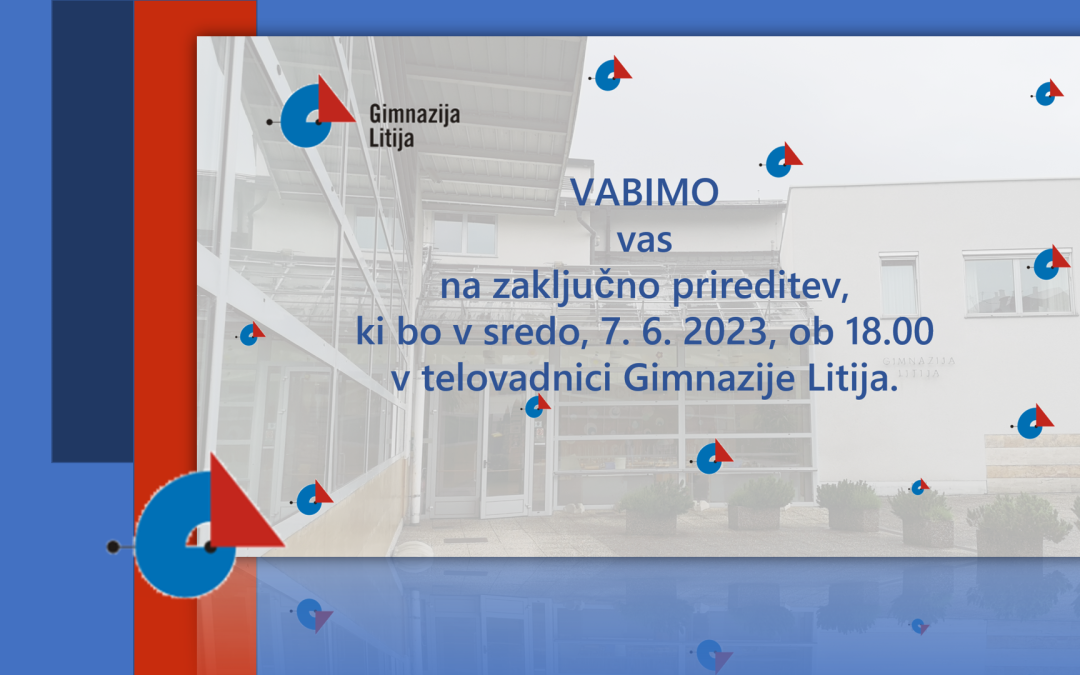 Gimnazija Litija

VABIMO
vas
na zaključno prireditev,
ki bo v sredo, 7. 6. 2023, ob 18.00
v telovadnici Gimnazije Litija.

GIMNAZIJA LITIJA